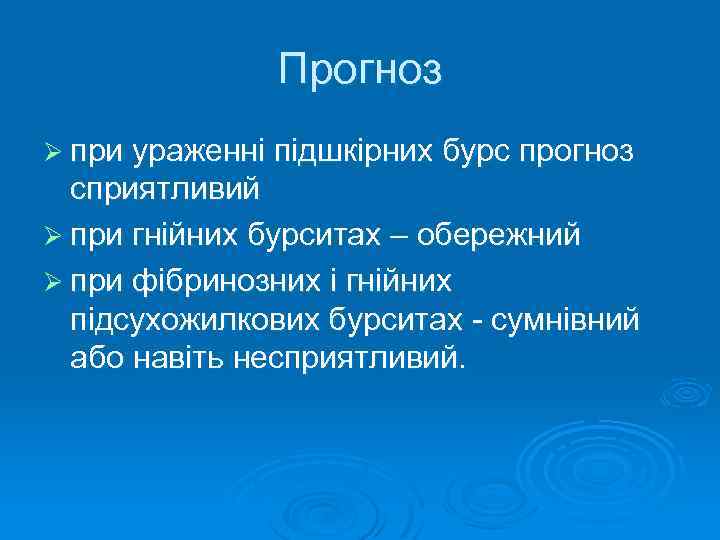 Прогноз

➢ при ураженні підшкірних бурс прогноз сприятливий

➢ при гнійних бурситах – обережний

➢ при фібринозних і гнійних підсухожилкових бурситах - сумнівний або навіть несприятливий.